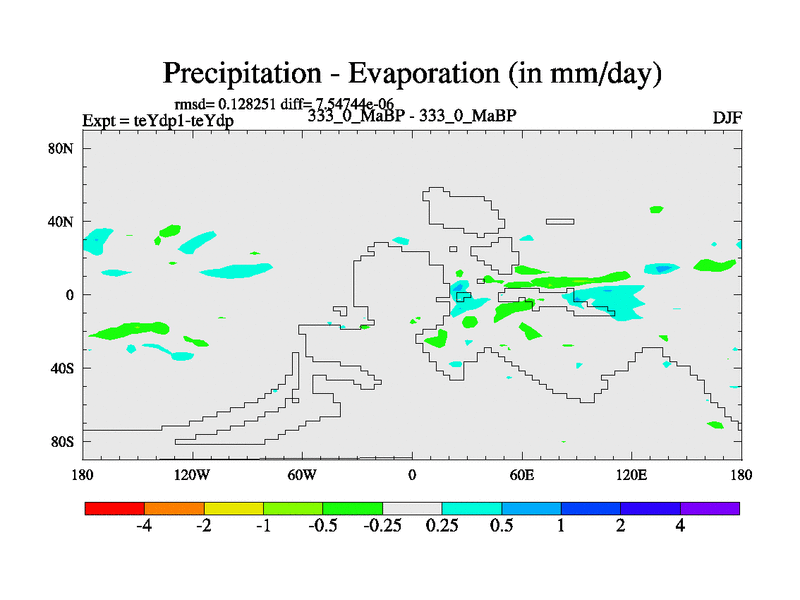 Precipitation - Evaporation (in mm/day)

rmsd= 0.128251 diff= 7.54744e-06

Expt = teYdp1-teYdp

333_0_MaBP - 333_0_MaBP

DJF

80N
40N
0
40S
80S

180
120W
60W
0
60E
120E
180

-4
-2
-1
-0.5
-0.25
0.25
0.5
1
2
4